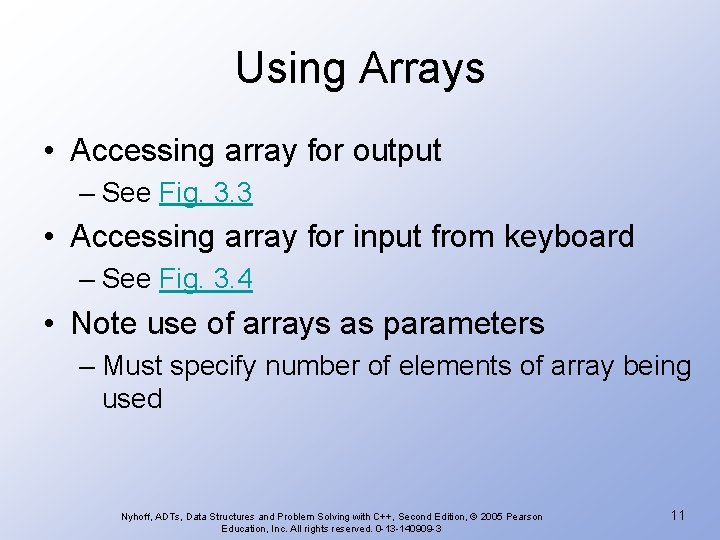 Using Arrays

• Accessing array for output
– See Fig. 3.3
• Accessing array for input from keyboard
– See Fig. 3.4
• Note use of arrays as parameters
– Must specify number of elements of array being used

Nyhoff, ADTs, Data Structures and Problem Solving with C++, Second Edition, © 2005 Pearson Education, Inc. All rights reserved. 0-13-140909-3

11